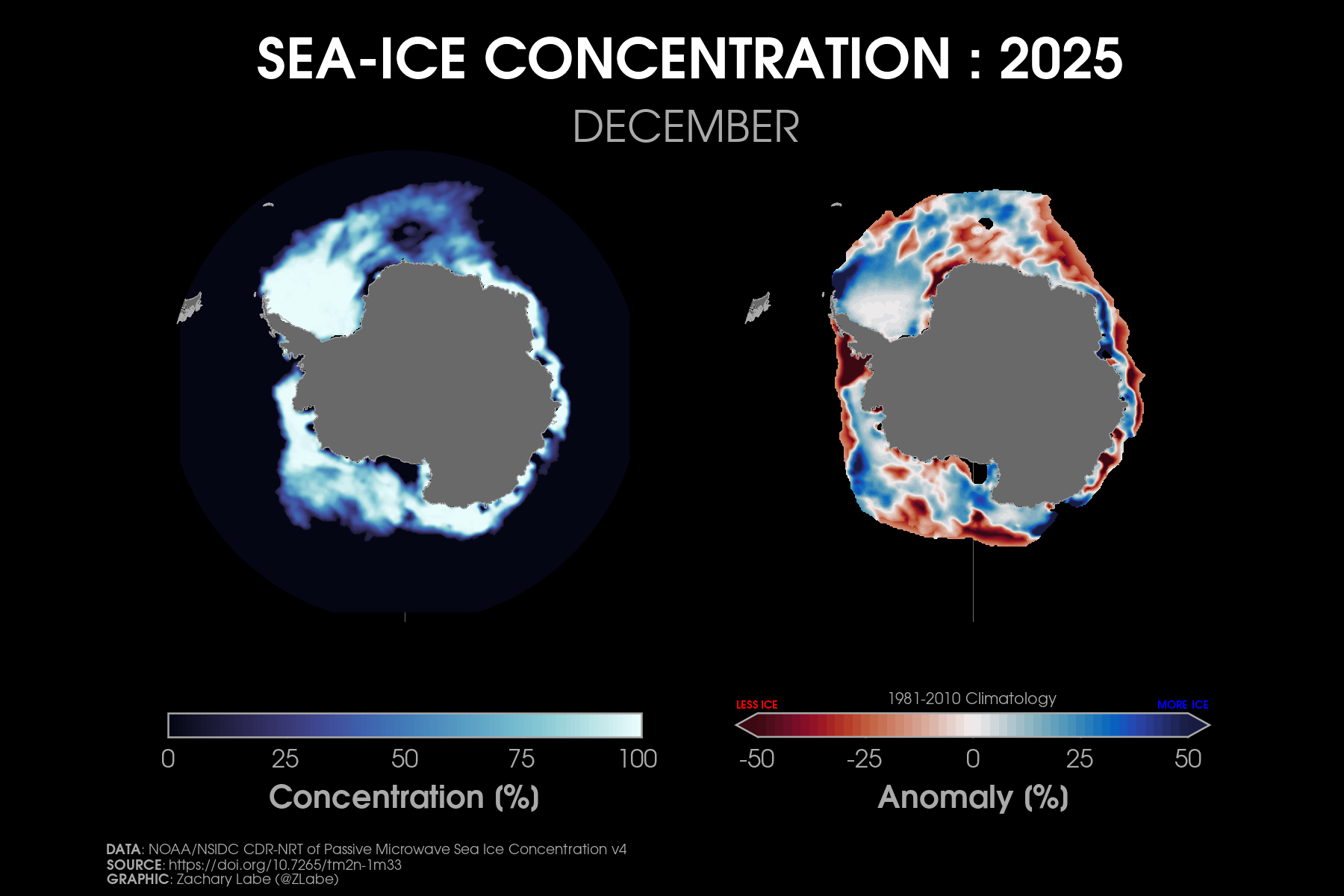 SEA-ICE CONCENTRATION : 2025

DECEMBER

0 25 50 75 100

Concentration (%)

LESS ICE

1981-2010 Climatology

MORE ICE

-50 -25 0 25 50

Anomaly (%)

DATA: NOAA/NSIDC CDR-NRT of Passive Microwave Sea Ice Concentration v4
SOURCE: https://doi.org/10.7265/tm2n-1m33
GRAPHIC: Zachary Labe (@ZLabe)